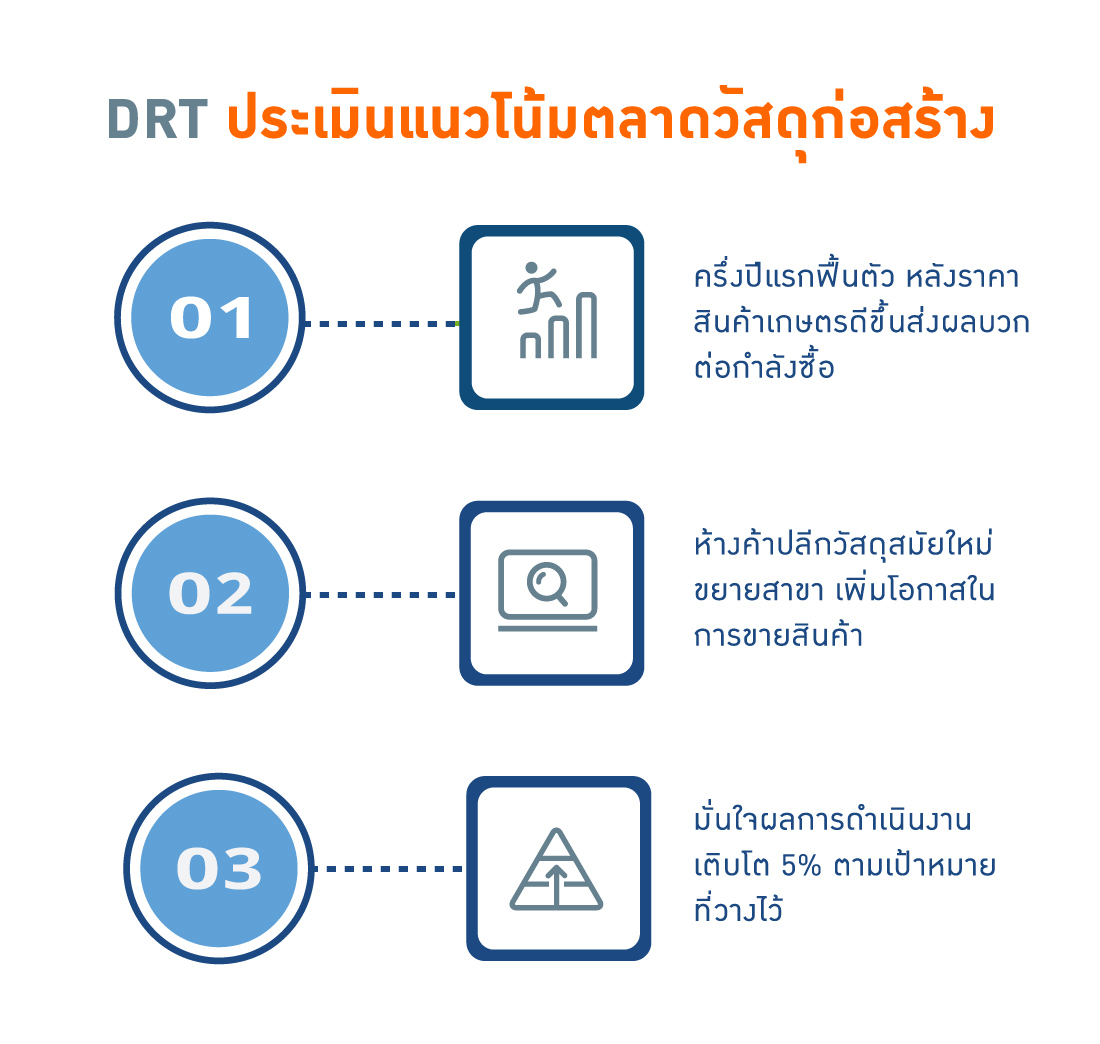 DRT ประเมินแนวโน้มตลาดวัสดุก่อสร้าง

01

ครึ่งปีแรกฟื้นตัว หลังราคาสินค้าเกษตรดีขึ้นส่งผลบวกต่อกำลังซื้อ

02

ห้างค้าปลีกวัสดุสมัยใหม่ขยายสาขา เพิ่มโอกาสในการขายสินค้า

03

มั่นใจผลการดำเนินงานเติบโต 5% ตามเป้าหมายที่วางไว้